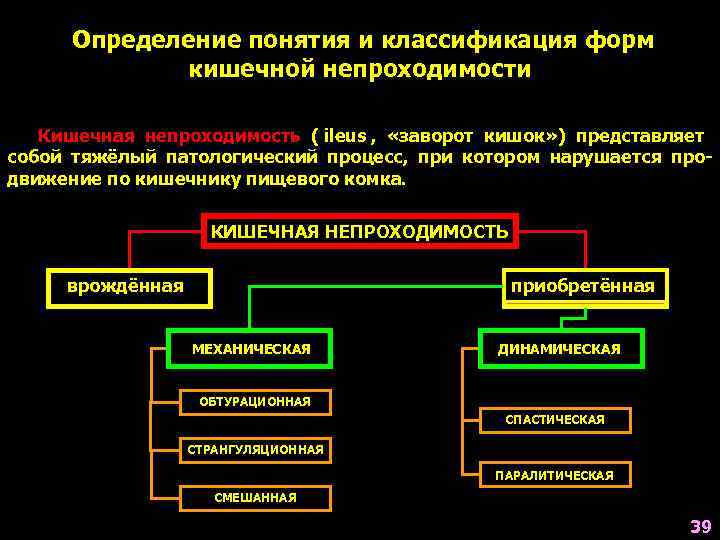 Определение понятия и классификация форм кишечной непроходимости

Кишечная непроходимость ( ileus , «заворот кишок») представляет собой тяжёлый патологический процесс, при котором нарушается продвижение по кишечнику пищевого комка.

КИШЕЧНАЯ НЕПРОХОДИМОСТЬ

врождённая

приобретённая

МЕХАНИЧЕСКАЯ

ОБТУРАЦИОННАЯ

СТРАНГУЛЯЦИОННАЯ

СМЕШАННАЯ

ДИНАМИЧЕСКАЯ

СПАСТИЧЕСКАЯ

ПАРАЛИТИЧЕСКАЯ

39